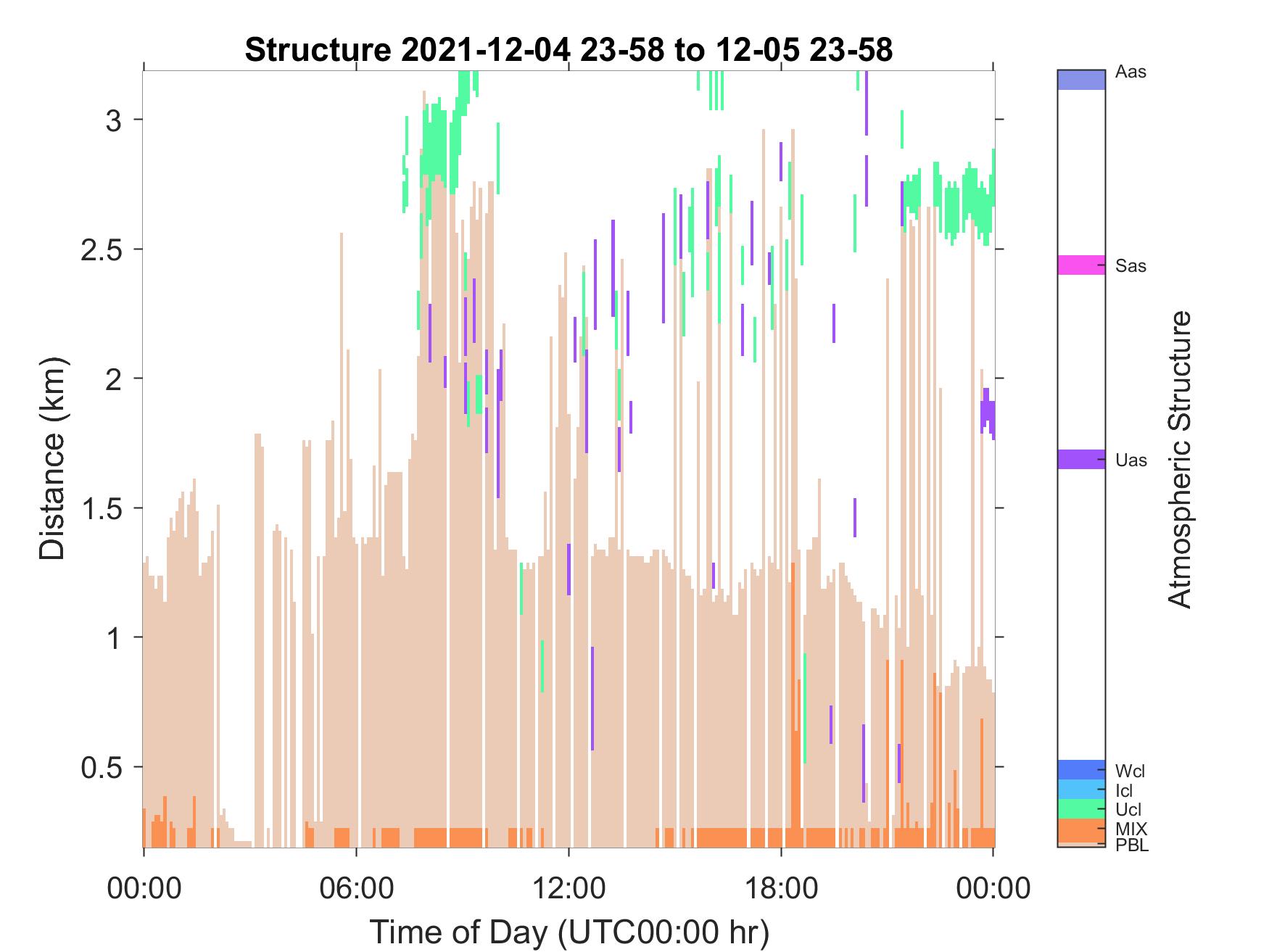 Structure 2021-12-04 23-58 to 12-05 23-58

Distance (km)

3
2.5
2
1.5
1
0.5

00:00
06:00
12:00
18:00
00:00

Time of Day (UTC00:00 hr)

Aas
Sas
Uas
Wcl
Icl
Ucl
MIX
PBL

Atmospheric Structure